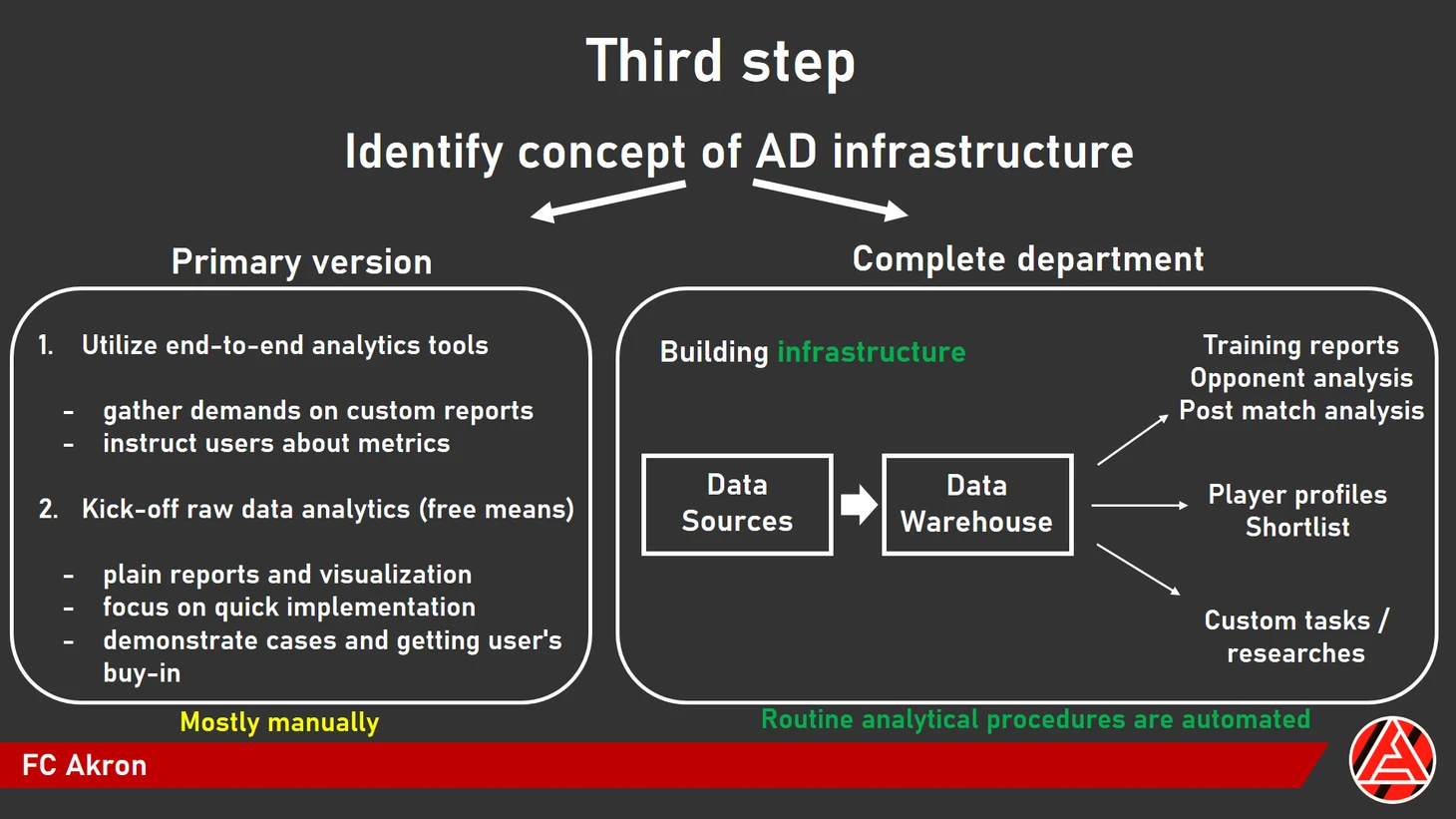 Third step

Identify concept of AD infrastructure

Primary version

1. Utilize end-to-end analytics tools

- gather demands on custom reports
- instruct users about metrics

2. Kick-off raw data analytics (free means)

- plain reports and visualization
- focus on quick implementation
- demonstrate cases and getting user's buy-in

Mostly manually

Complete department

Building infrastructure

Data Sources

Data Warehouse

Training reports
Opponent analysis
Post match analysis

Player profiles
Shortlist

Custom tasks / researches

Routine analytical procedures are automated

FC Akron